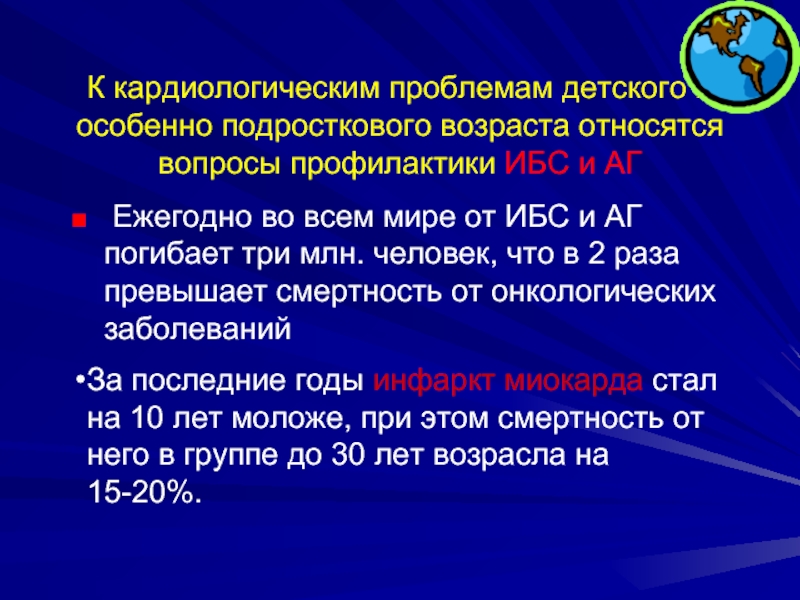 К кардиологическим проблемам детского особенно подросткового возраста относятся вопросы профилактики ИБС и АГ

■ Ежегодно во всем мире от ИБС и АГ погибает три млн. человек, что в 2 раза превышает смертность от онкологических заболеваний

•За последние годы инфаркт миокарда стал на 10 лет моложе, при этом смертность от него в группе до 30 лет возрасла на 15-20%.